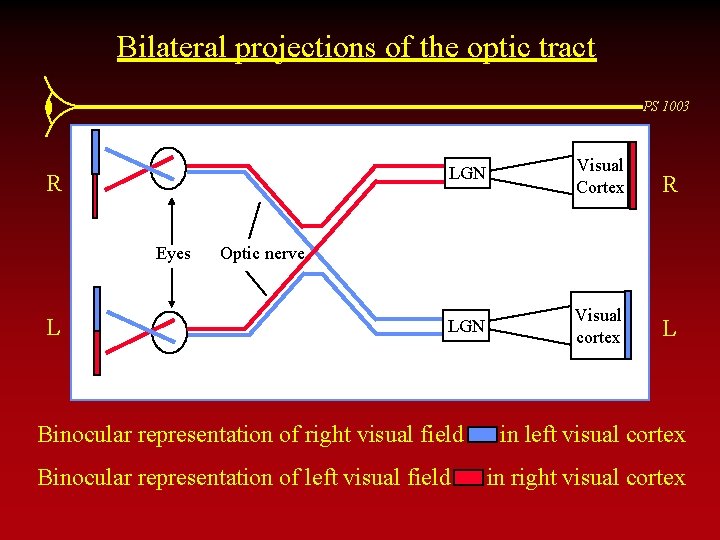 Bilateral projections of the optic tract

PS 1003

R

Eyes

Optic nerve

LGN

Visual Cortex

R

L

LGN

Visual cortex

L

Binocular representation of right visual field in left visual cortex

Binocular representation of left visual field in right visual cortex